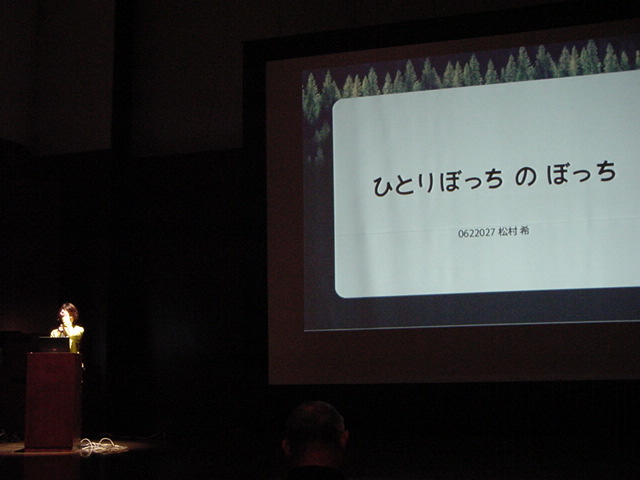 ひとりぼっち の ぼっち

0622027 松村 希